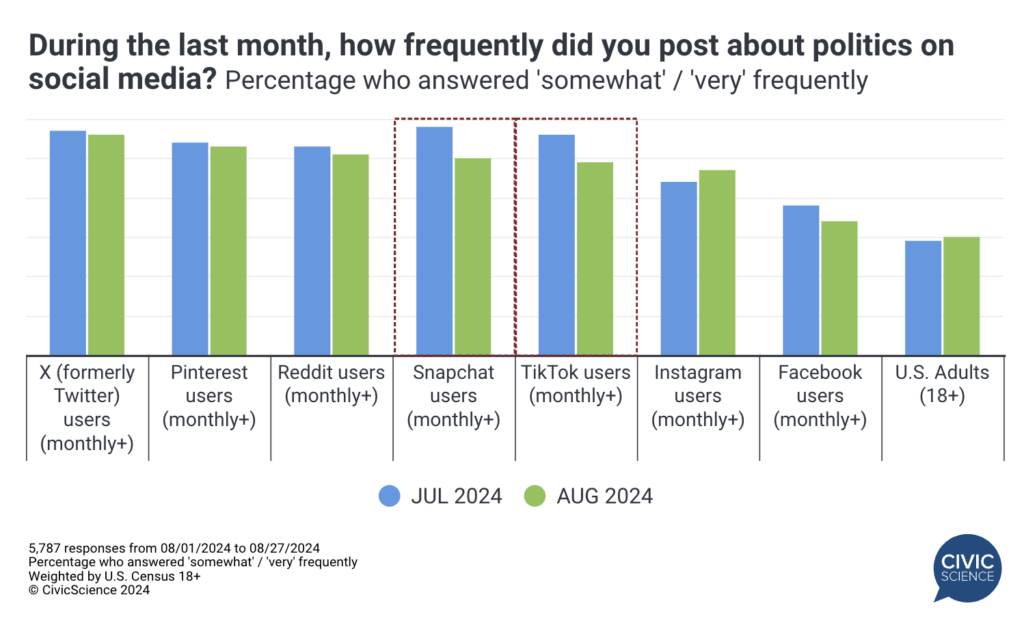 During the last month, how frequently did you post about politics on social media? Percentage who answered 'somewhat' / 'very' frequently

X (formerly Twitter) users (monthly+)
Pinterest users (monthly+)
Reddit users (monthly+)
Snapchat users (monthly+)
TikTok users (monthly+)
Instagram users (monthly+)
Facebook users (monthly+)
U.S. Adults (18+)

JUL 2024
AUG 2024

5,787 responses from 08/01/2024 to 08/27/2024
Percentage who answered 'somewhat' / 'very' frequently
Weighted by U.S. Census 18+
© CivicScience 2024

CIVIC SCIENCE